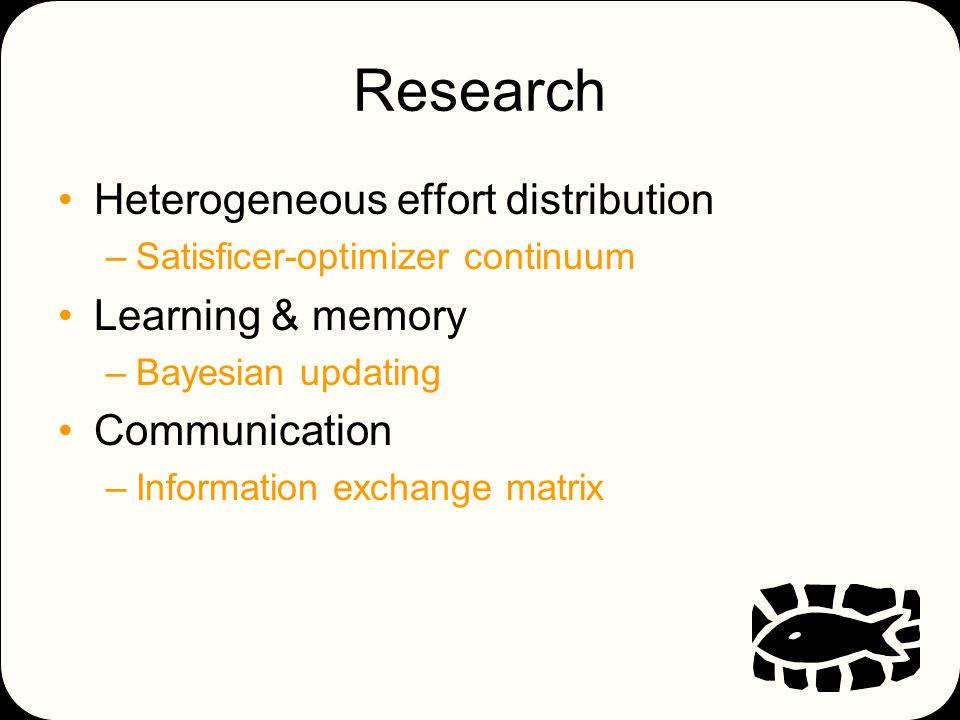 Research

• Heterogeneous effort distribution
– Satisficer-optimizer continuum
• Learning & memory
– Bayesian updating
• Communication
– Information exchange matrix